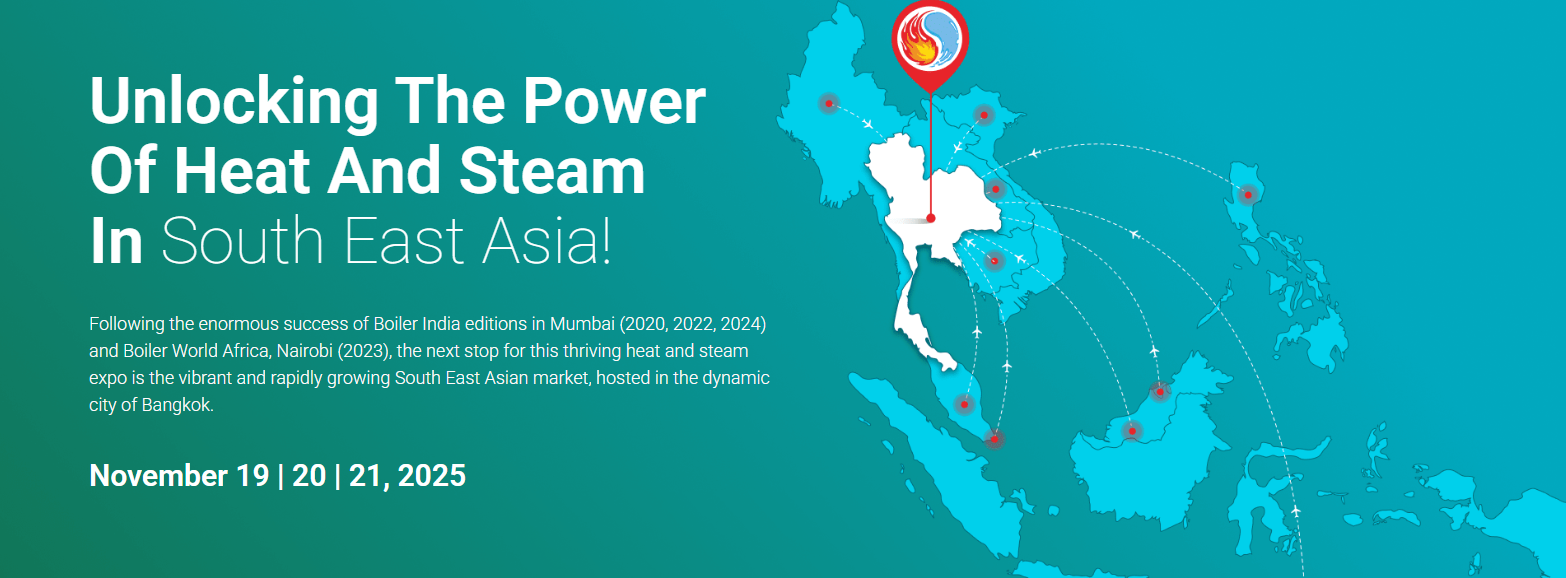 Unlocking The Power Of Heat And Steam In South East Asia!

Following the enormous success of Boiler India editions in Mumbai (2020, 2022, 2024) and Boiler World Africa, Nairobi (2023), the next stop for this thriving heat and steam expo is the vibrant and rapidly growing South East Asian market, hosted in the dynamic city of Bangkok.

November 19 | 20 | 21, 2025